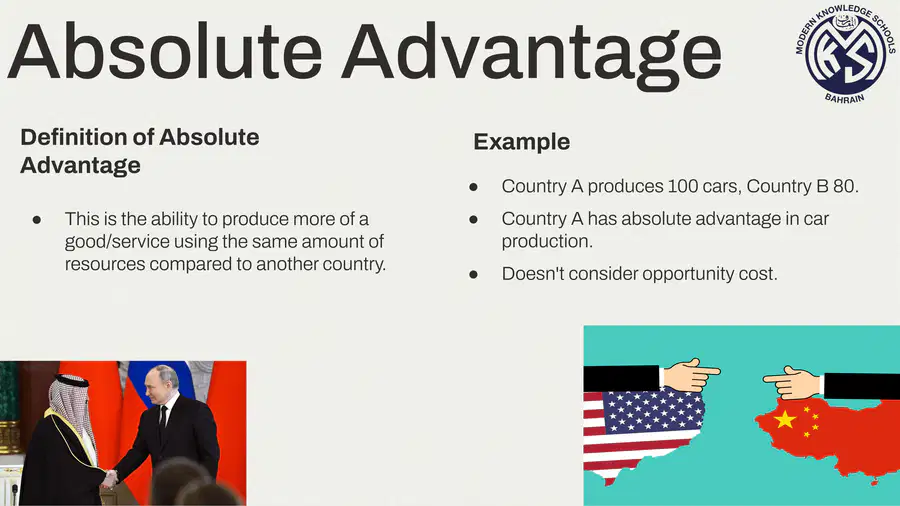 Absolute Advantage

MODERN KNOWLEDGE SCHOOLS
MKS
BAHRAIN

Definition of Absolute Advantage

● This is the ability to produce more of a good/service using the same amount of resources compared to another country.

Example

● Country A produces 100 cars, Country B 80.

● Country A has absolute advantage in car production.

● Doesn't consider opportunity cost.